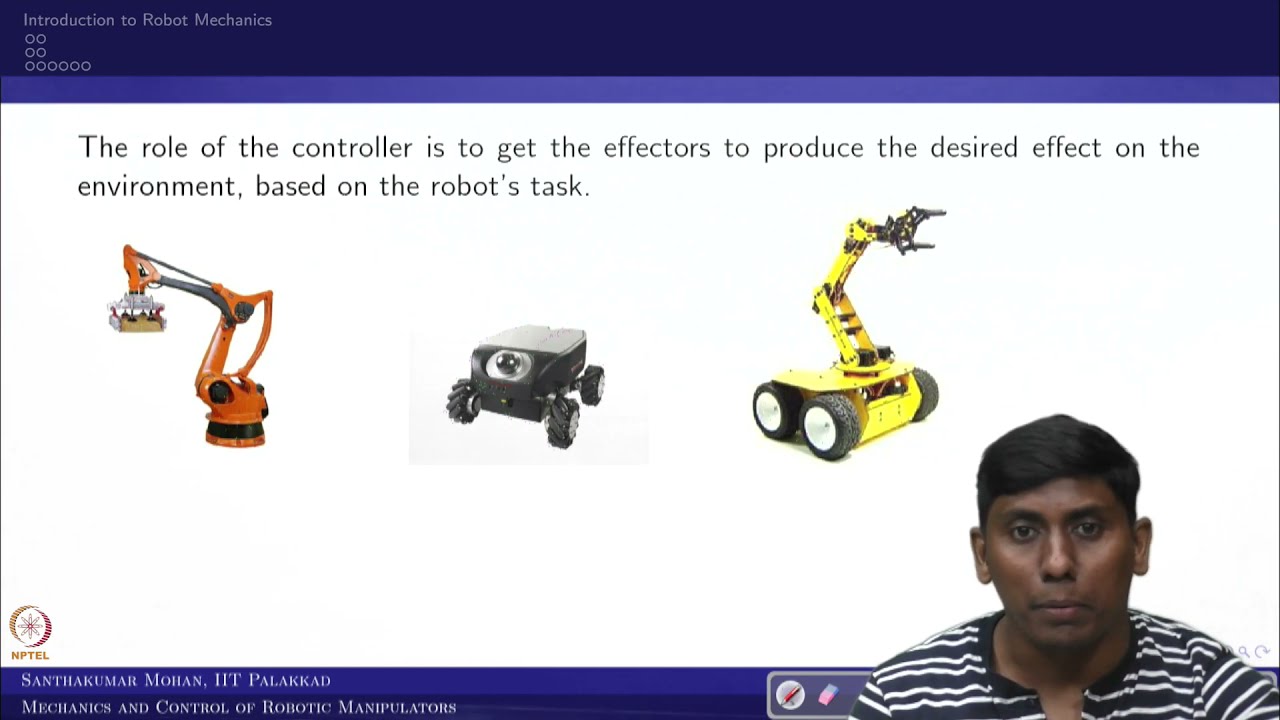 Introduction to Robot Mechanics

The role of the controller is to get the effectors to produce the desired effect on the environment, based on the robot's task.

NPTEL

Santhakumar Mohan, IIT Palakkad
Mechanics and Control of Robotic Manipulators